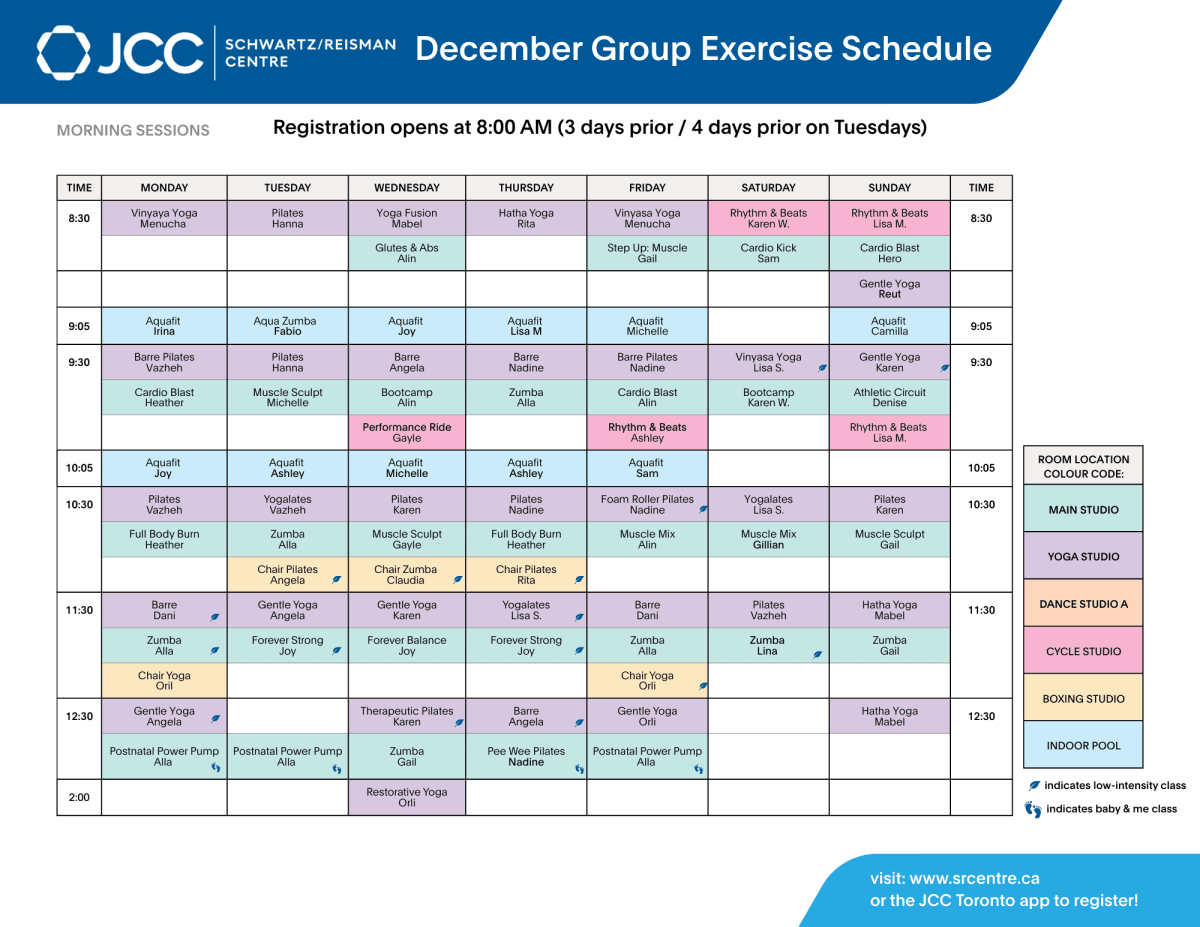 JCC SCHWARTZ/REISMAN CENTRE December Group Exercise Schedule

MORNING SESSIONS Registration opens at 8:00 AM (3 days prior / 4 days prior on Tuesdays)

| TIME | MONDAY | TUESDAY | WEDNESDAY | THURSDAY | FRIDAY | SATURDAY | SUNDAY | TIME |
|---|---|---|---|---|---|---|---|---|
| 8:30 | Vinyaya Yoga Menucha | Pilates Hanna | Yoga Fusion Mabel | Hatha Yoga Rita | Vinyasa Yoga Menucha | Rhythm & Beats Karen W. | Rhythm & Beats Lisa M. | 8:30 |
| | | | Glutes & Abs Alin | | Step Up: Muscle Gail | Cardio Kick Sam | Cardio Blast Hero | |
| | | | | | | | Gentle Yoga Reut | |
| 9:05 | Aquafit Irina | Aqua Zumba Fabio | Aquafit Joy | Aquafit Lisa M | Aquafit Michelle | | Aquafit Camilla | 9:05 |
| 9:30 | Barre Pilates Vazheh | Pilates Hanna | Barre Angela | Barre Nadine | Barre Pilates Nadine | Vinyasa Yoga Lisa S. | Gentle Yoga Karen | 9:30 |
| | Cardio Blast Heather | Muscle Sculpt Michelle | Bootcamp Alin | Zumba Alla | Cardio Blast Alin | Bootcamp Karen W. | Athletic Circuit Denise | |
| | | | Performance Ride Gayle | | Rhythm & Beats Ashley | | Rhythm & Beats Lisa M. | |
| 10:05 | Aquafit Joy | Aquafit Ashley | Aquafit Michelle | Aquafit Ashley | Aquafit Sam | | | 10:05 |
| 10:30 | Pilates Vazheh | Yogalates Vazheh | Pilates Karen | Pilates Nadine | Foam Roller Pilates Nadine | Yogalates Lisa S. | Pilates Karen | 10:30 |
| | Full Body Burn Heather | Zumba Alla | Muscle Sculpt Gayle | Full Body Burn Heather | Muscle Mix Alin | Muscle Mix Gillian | Muscle Sculpt Gail | |
| | | Chair Pilates Angela | Chair Zumba Claudia | Chair Pilates Rita | | | | |
| 11:30 | Barre Dani | Gentle Yoga Angela | Gentle Yoga Karen | Yogalates Lisa S. | Barre Dani | Pilates Vazheh | Hatha Yoga Mabel | 11:30 |
| | Zumba Alla | Forever Strong Joy | Forever Balance Joy | Forever Strong Joy | Zumba Alla | Zumba Lina | Zumba Gail | |
| | Chair Yoga Oril | | | | Chair Yoga Orli | | | |
| 12:30 | Gentle Yoga Angela | | Therapeutic Pilates Karen | Barre Angela | Gentle Yoga Orli | | Hatha Yoga Mabel | 12:30 |
| | Postnatal Power Pump Alla | Postnatal Power Pump Alla | Zumba Gail | Pee Wee Pilates Nadine | Postnatal Power Pump Alla | | | |
| 2:00 | | | Restorative Yoga Orli | | | | | |

ROOM LOCATION COLOUR CODE:
MAIN STUDIO
YOGA STUDIO
DANCE STUDIO A
CYCLE STUDIO
BOXING STUDIO
INDOOR POOL

indicates low-intensity class
indicates baby & me class

visit: www.srcentre.ca
or the JCC Toronto app to register!